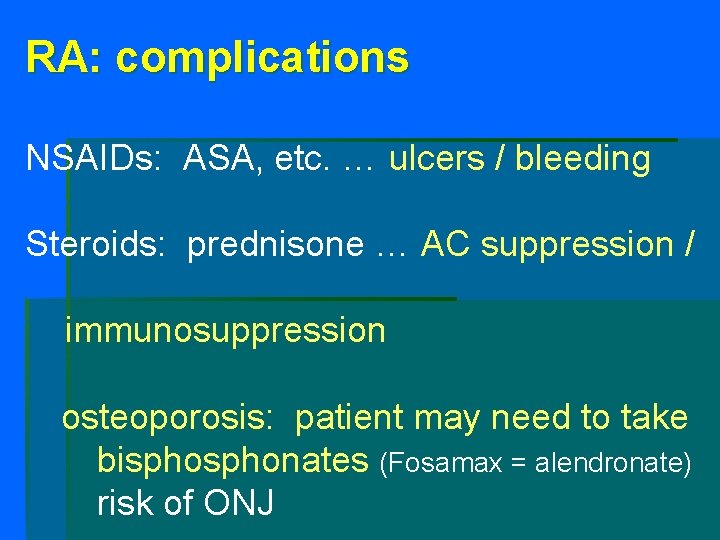 RA: complications

NSAIDs: ASA, etc. … ulcers / bleeding

Steroids: prednisone … AC suppression /

immunosuppression

osteoporosis: patient may need to take bisphosphonates (Fosamax = alendronate) risk of ONJ